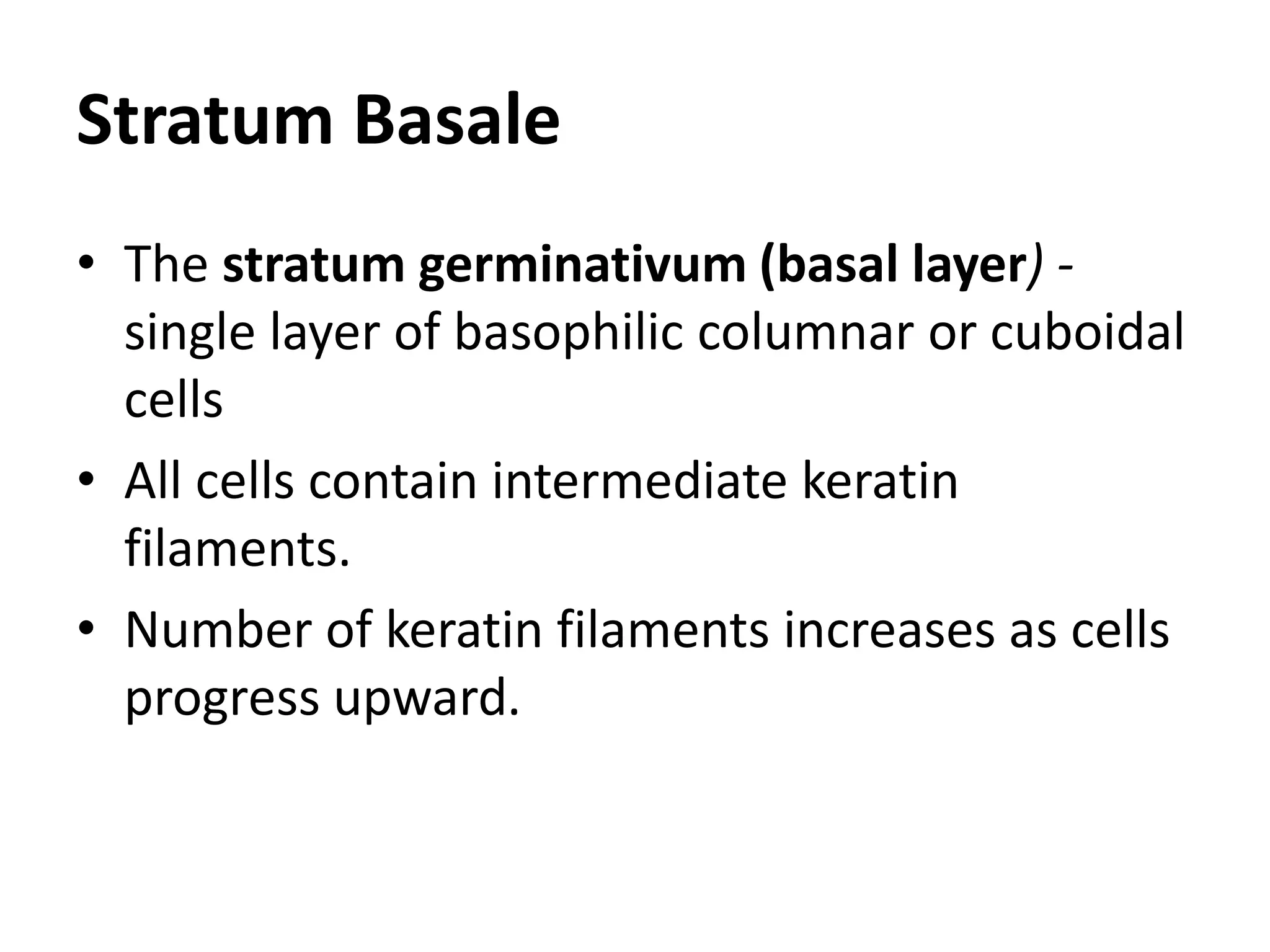 Stratum Basale

• The stratum germinativum (basal layer) - single layer of basophilic columnar or cuboidal cells
• All cells contain intermediate keratin filaments.
• Number of keratin filaments increases as cells progress upward.